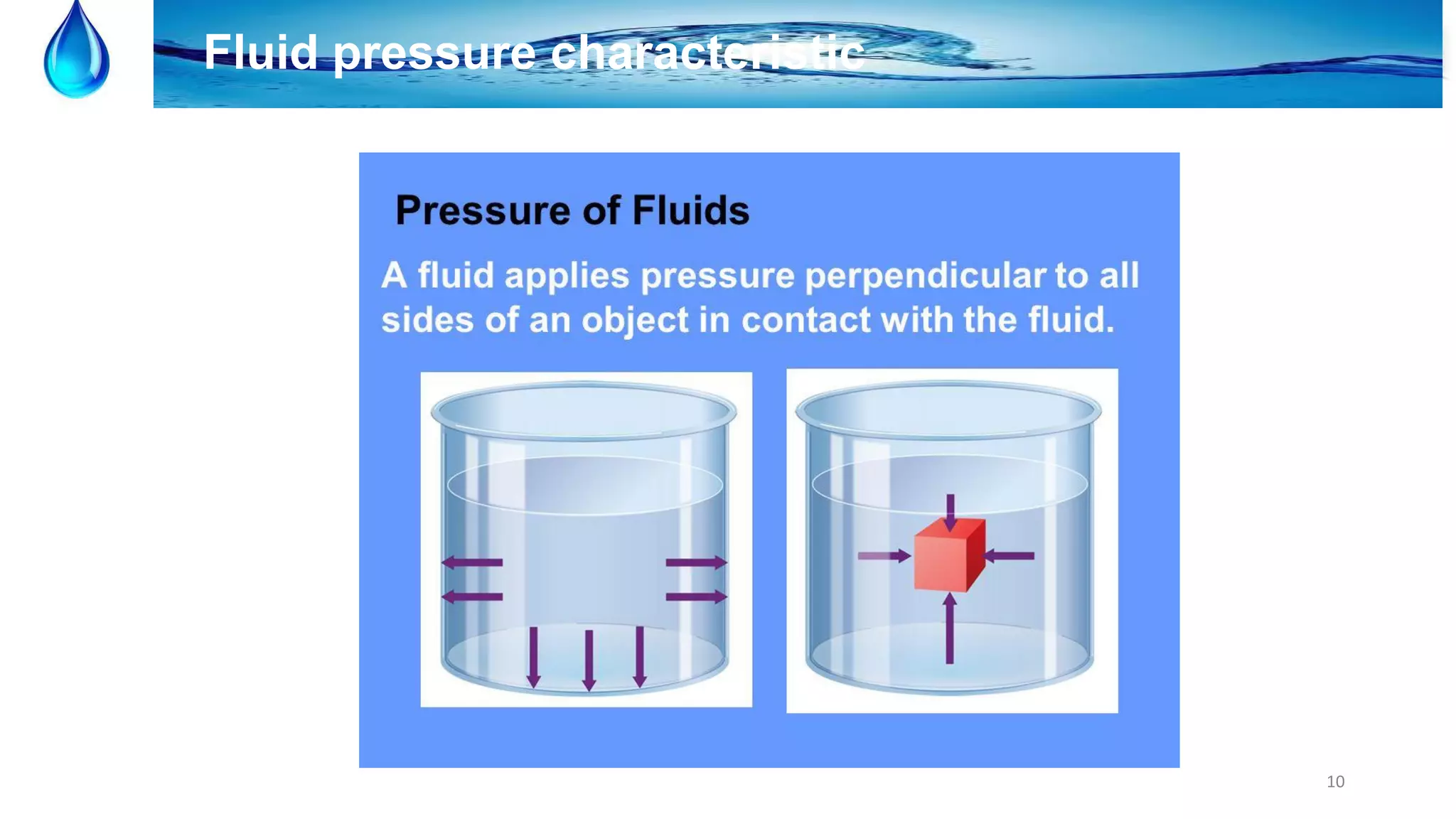 Fluid pressure characteristic

Pressure of Fluids

A fluid applies pressure perpendicular to all sides of an object in contact with the fluid.

10